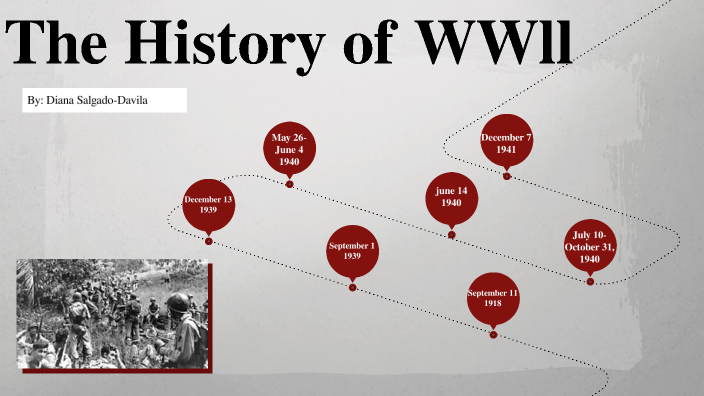 The History of WWll

By: Diana Salgado-Davila

May 26-
June 4
1940

December 7
1941

December 13
1939

june 14
1940

September 1
1939

July 10-
October 31,
1940

September 11
1918